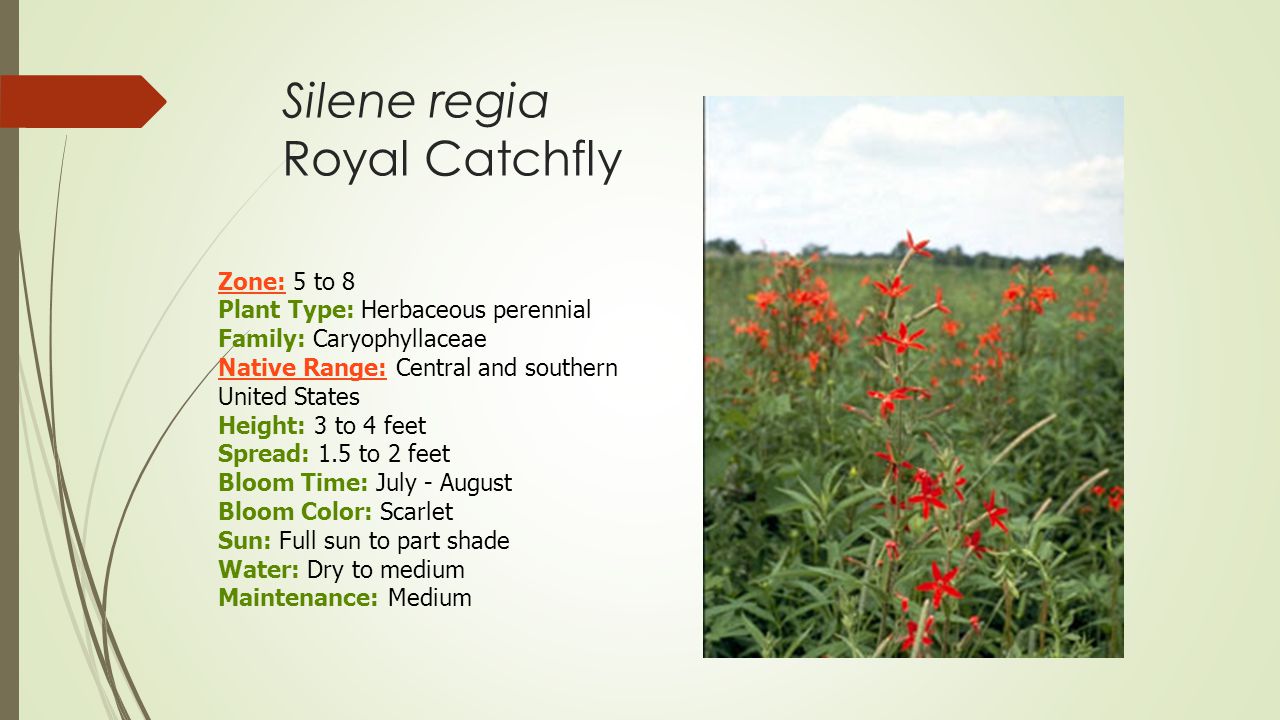 Silene regia
Royal Catchfly

Zone: 5 to 8
Plant Type: Herbaceous perennial
Family: Caryophyllaceae
Native Range: Central and southern United States
Height: 3 to 4 feet
Spread: 1.5 to 2 feet
Bloom Time: July - August
Bloom Color: Scarlet
Sun: Full sun to part shade
Water: Dry to medium
Maintenance: Medium